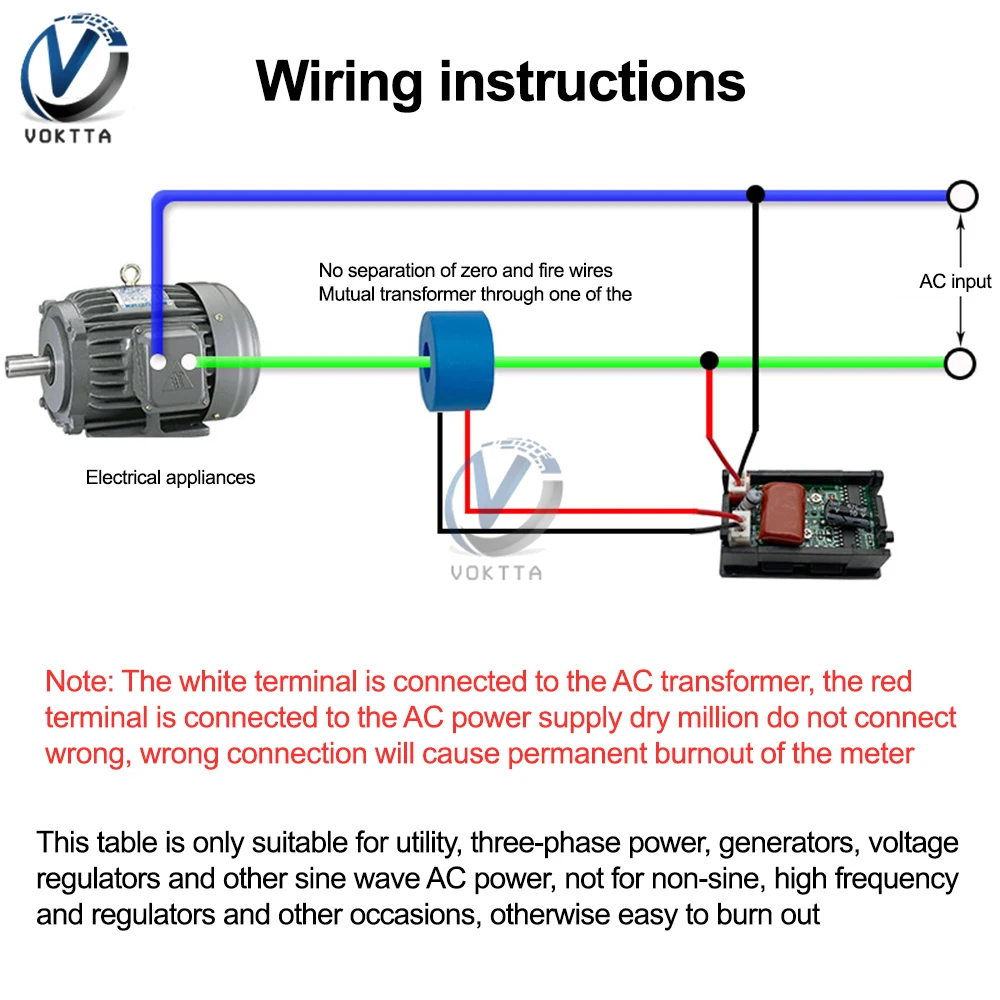 VOKTTA

Wiring instructions

No separation of zero and fire wires
Mutual transformer through one of the

AC input

Electrical appliances

VOKTTA

Note: The white terminal is connected to the AC transformer, the red terminal is connected to the AC power supply dry million do not connect wrong, wrong connection will cause permanent burnout of the meter

This table is only suitable for utility, three-phase power, generators, voltage regulators and other sine wave AC power, not for non-sine, high frequency and regulators and other occasions, otherwise easy to burn out